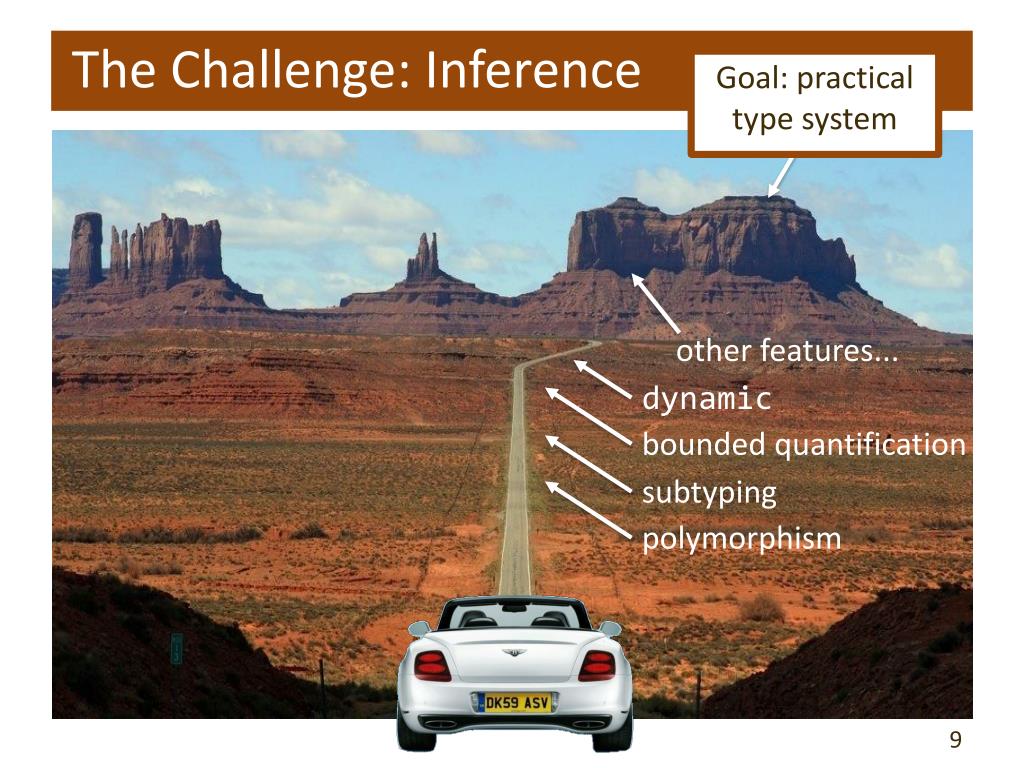 The Challenge: Inference

Goal: practical type system

other features...
dynamic
bounded quantification
subtyping
polymorphism

DK59 ASV

9